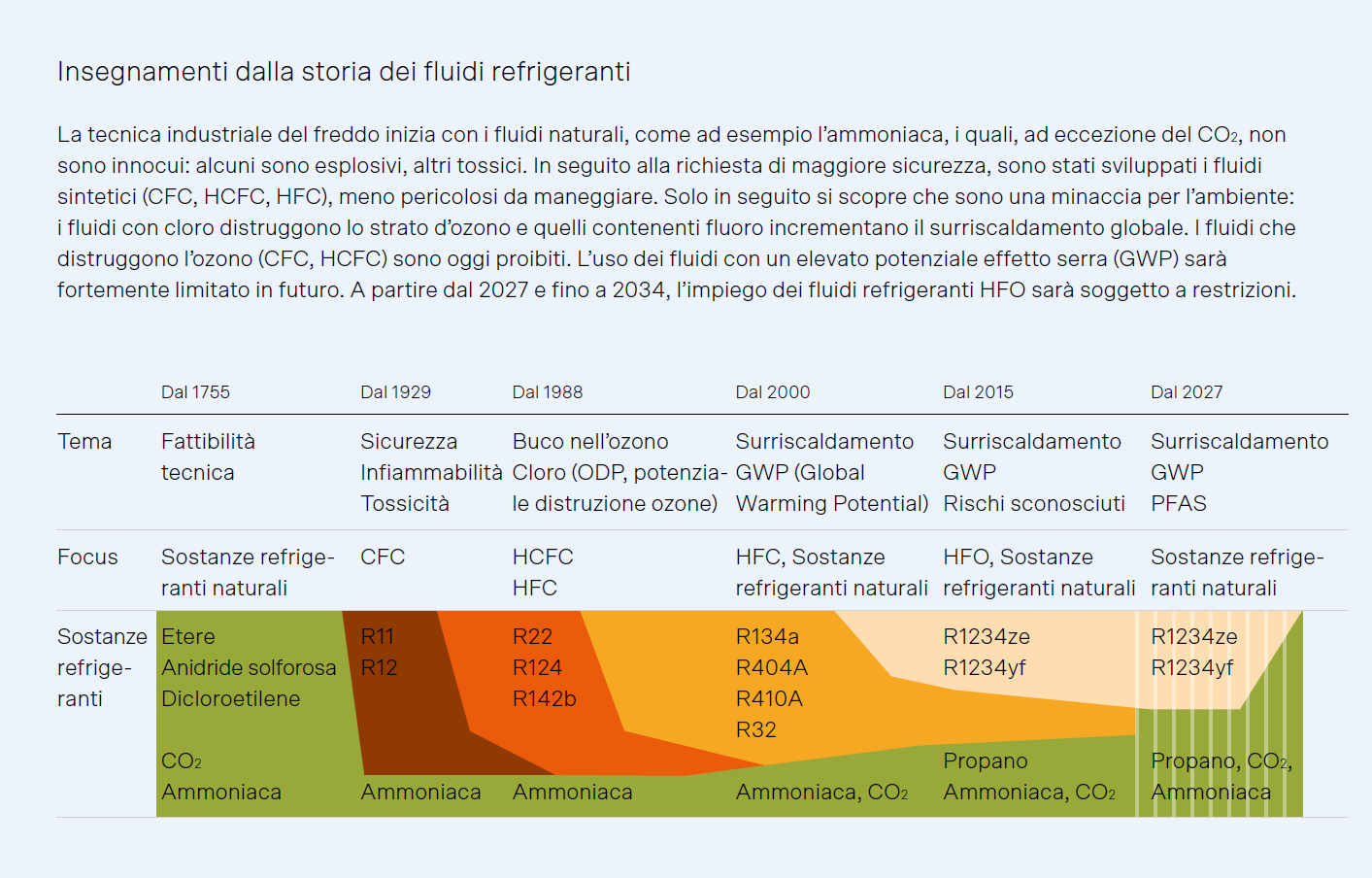 Insegnamenti dalla storia dei fluidi refrigeranti

La tecnica industriale del freddo inizia con i fluidi naturali, come ad esempio l'ammoniaca, i quali, ad eccezione del $CO_2$, non sono innocui: alcuni sono esplosivi, altri tossici. In seguito alla richiesta di maggiore sicurezza, sono stati sviluppati i fluidi sintetici (CFC, HCFC, HFC), meno pericolosi da maneggiare. Solo in seguito si scopre che sono una minaccia per l'ambiente: i fluidi con cloro distruggono lo strato d'ozono e quelli contenenti fluoro incrementano il surriscaldamento globale. I fluidi che distruggono l'ozono (CFC, HCFC) sono oggi proibiti. L'uso dei fluidi con un elevato potenziale effetto serra (GWP) sarà fortemente limitato in futuro. A partire dal 2027 e fino a 2034, l'impiego dei fluidi refrigeranti HFO sarà soggetto a restrizioni.

| | Dal 1755 | Dal 1929 | Dal 1988 | Dal 2000 | Dal 2015 | Dal 2027 |
|---|---|---|---|---|---|---|
| Tema | Fattibilità tecnica | Sicurezza Infiammabilità Tossicità | Buco nell'ozono Cloro (ODP, potenziale distruzione ozone) | Surriscaldamento GWP (Global Warming Potential) | Surriscaldamento GWP Rischi sconosciuti | Surriscaldamento GWP PFAS |
| Focus | Sostanze refrigeranti naturali | CFC | HCFC HFC | HFC, Sostanze refrigeranti naturali | HFO, Sostanze refrigeranti naturali | Sostanze refrigeranti naturali |
| Sostanze refrigeranti | Etere Anidride solforosa Dicloroetilene $CO_2$ Ammoniaca | R11 R12 Ammoniaca | R22 R124 R142b Ammoniaca | R134a R404A R410A R32 Ammoniaca, $CO_2$ | R1234ze R1234yf Propano Ammoniaca, $CO_2$ | R1234ze R1234yf Propano, $CO_2$, Ammoniaca |